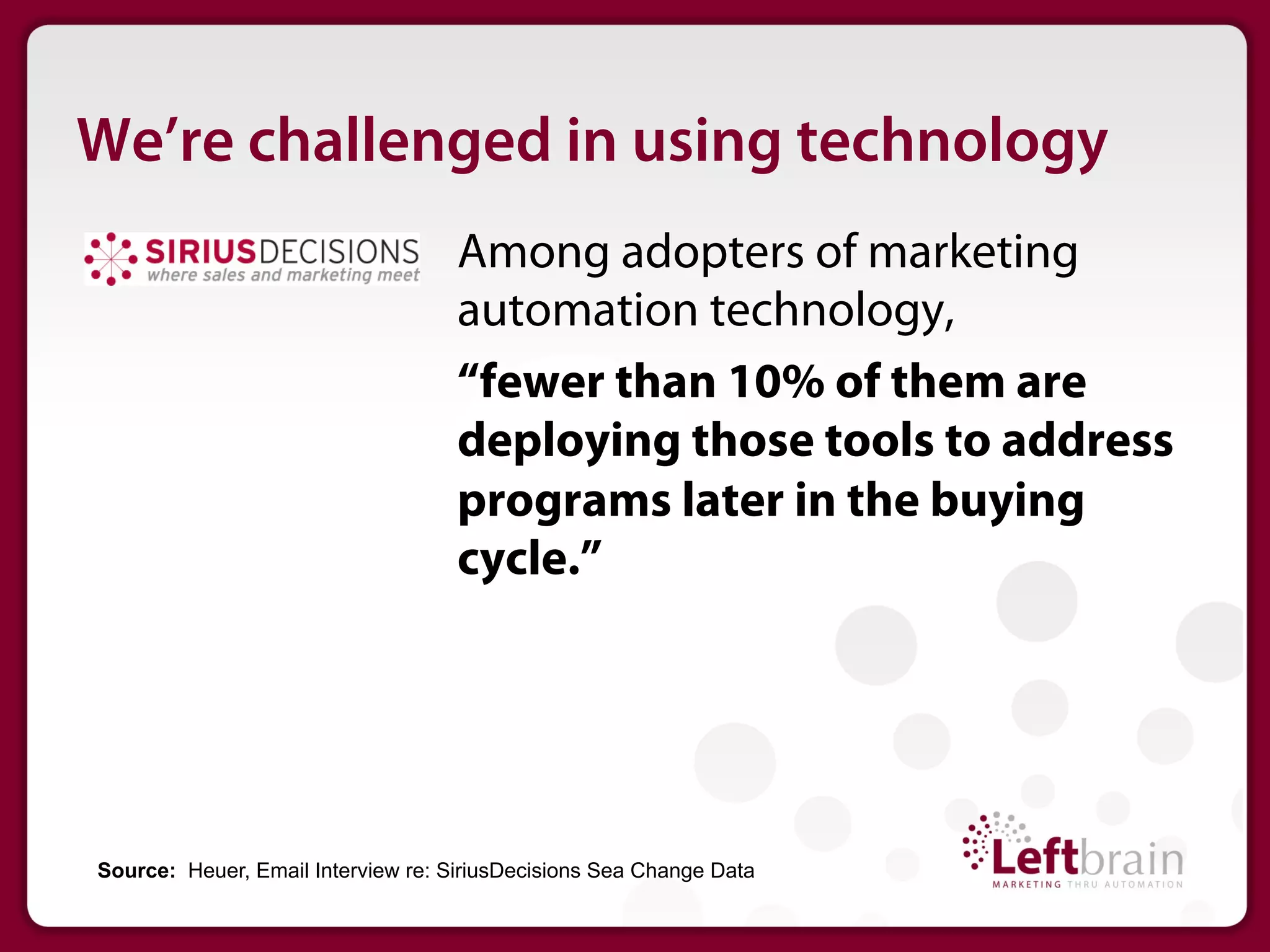 We're challenged in using technology

SIRIUSDECISIONS
where sales and marketing meet

Among adopters of marketing automation technology,

"fewer than 10% of them are deploying those tools to address programs later in the buying cycle."

Source: Heuer, Email Interview re: SiriusDecisions Sea Change Data

Leftbrain
MARKETING THRU AUTOMATION